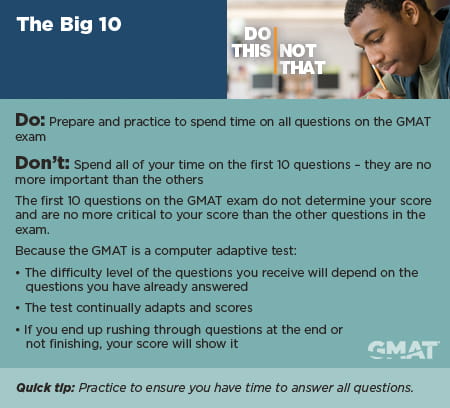 The Big 10

DO THIS NOT THAT

Do: Prepare and practice to spend time on all questions on the GMAT exam

Don't: Spend all of your time on the first 10 questions – they are no more important than the others

The first 10 questions on the GMAT exam do not determine your score and are no more critical to your score than the other questions in the exam.

Because the GMAT is a computer adaptive test:

• The difficulty level of the questions you receive will depend on the questions you have already answered

• The test continually adapts and scores

• If you end up rushing through questions at the end or not finishing, your score will show it

GMAT

Quick tip: Practice to ensure you have time to answer all questions.